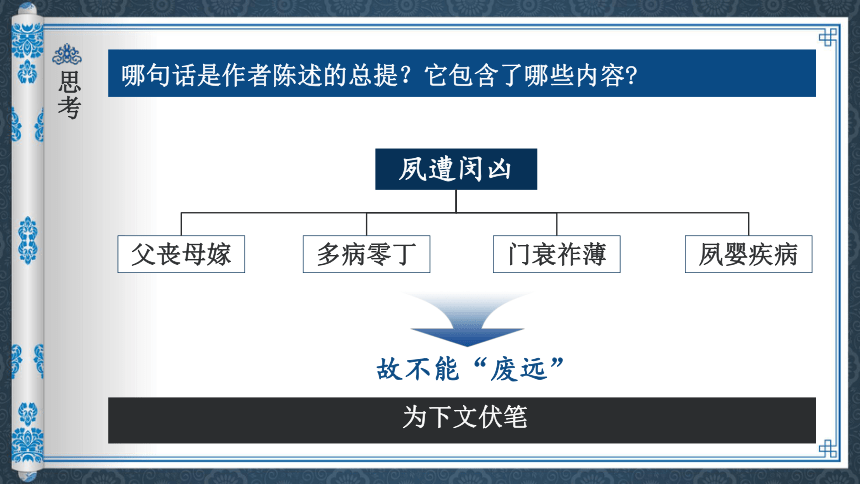 思考

哪句话是作者陈述的总提？它包含了哪些内容？

夙遭闵凶

父丧母嫁

多病零丁

门衰祚薄

夙婴疾病

故不能“废远”

为下文伏笔